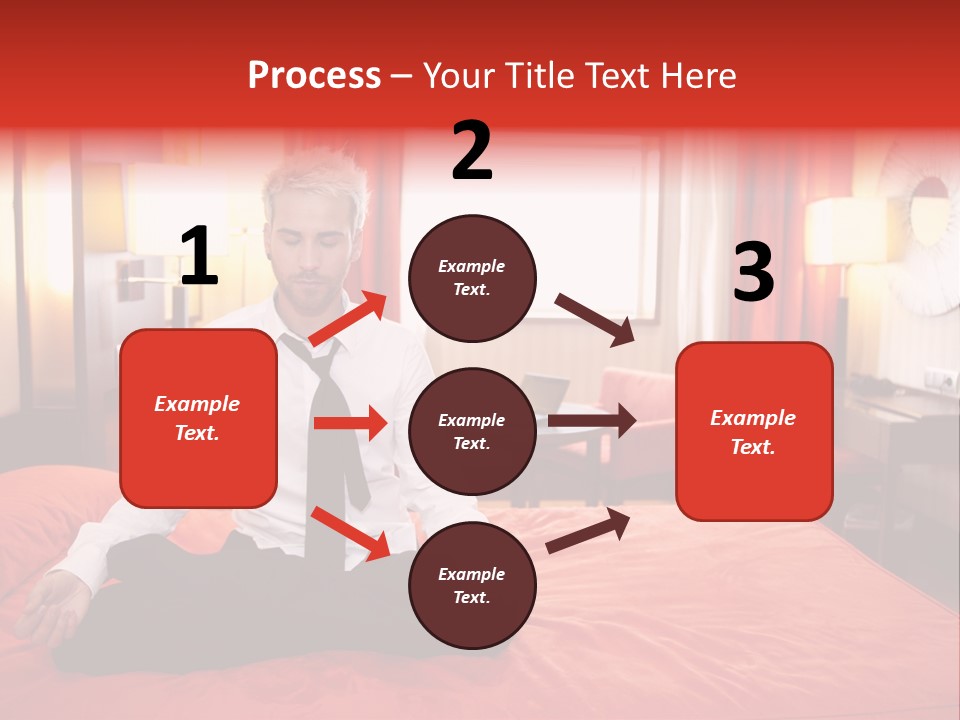 Process – Your Title Text Here

1

Example Text.

2

Example Text.

Example Text.

Example Text.

3

Example Text.